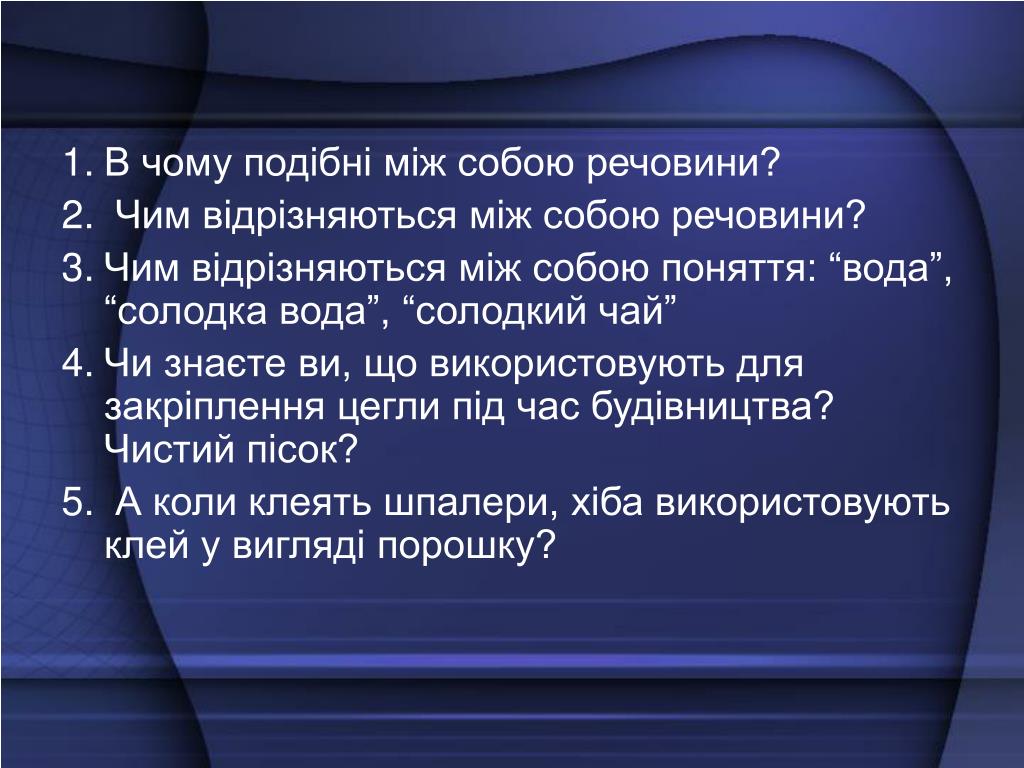 1. В чому подібні між собою речовини?
2. Чим відрізняються між собою речовини?
3. Чим відрізняються між собою поняття: “вода”, “солодка вода”, “солодкий чай”
4. Чи знаєте ви, що використовують для закріплення цегли під час будівництва? Чистий пісок?
5. А коли клеять шпалери, хіба використовують клей у вигляді порошку?